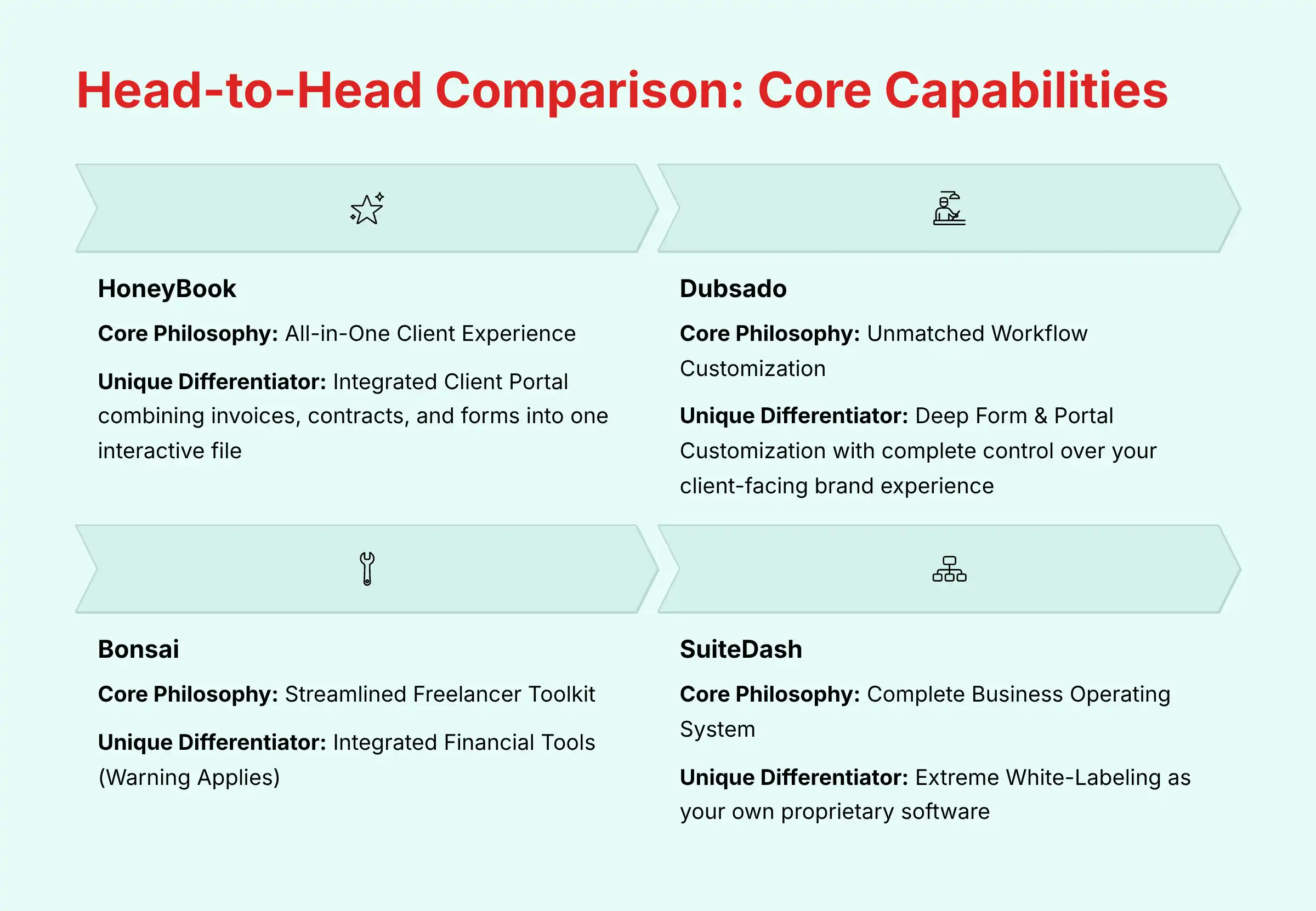 Head-to-Head Comparison: Core Capabilities

HoneyBook

Core Philosophy: All-in-One Client Experience

Unique Differentiator: Integrated Client Portal combining invoices, contracts, and forms into one interactive file

Dubsado

Core Philosophy: Unmatched Workflow Customization

Unique Differentiator: Deep Form & Portal Customization with complete control over your client-facing brand experience

Bonsai

Core Philosophy: Streamlined Freelancer Toolkit

Unique Differentiator: Integrated Financial Tools (Warning Applies)

SuiteDash

Core Philosophy: Complete Business Operating System

Unique Differentiator: Extreme White-Labeling as your own proprietary software